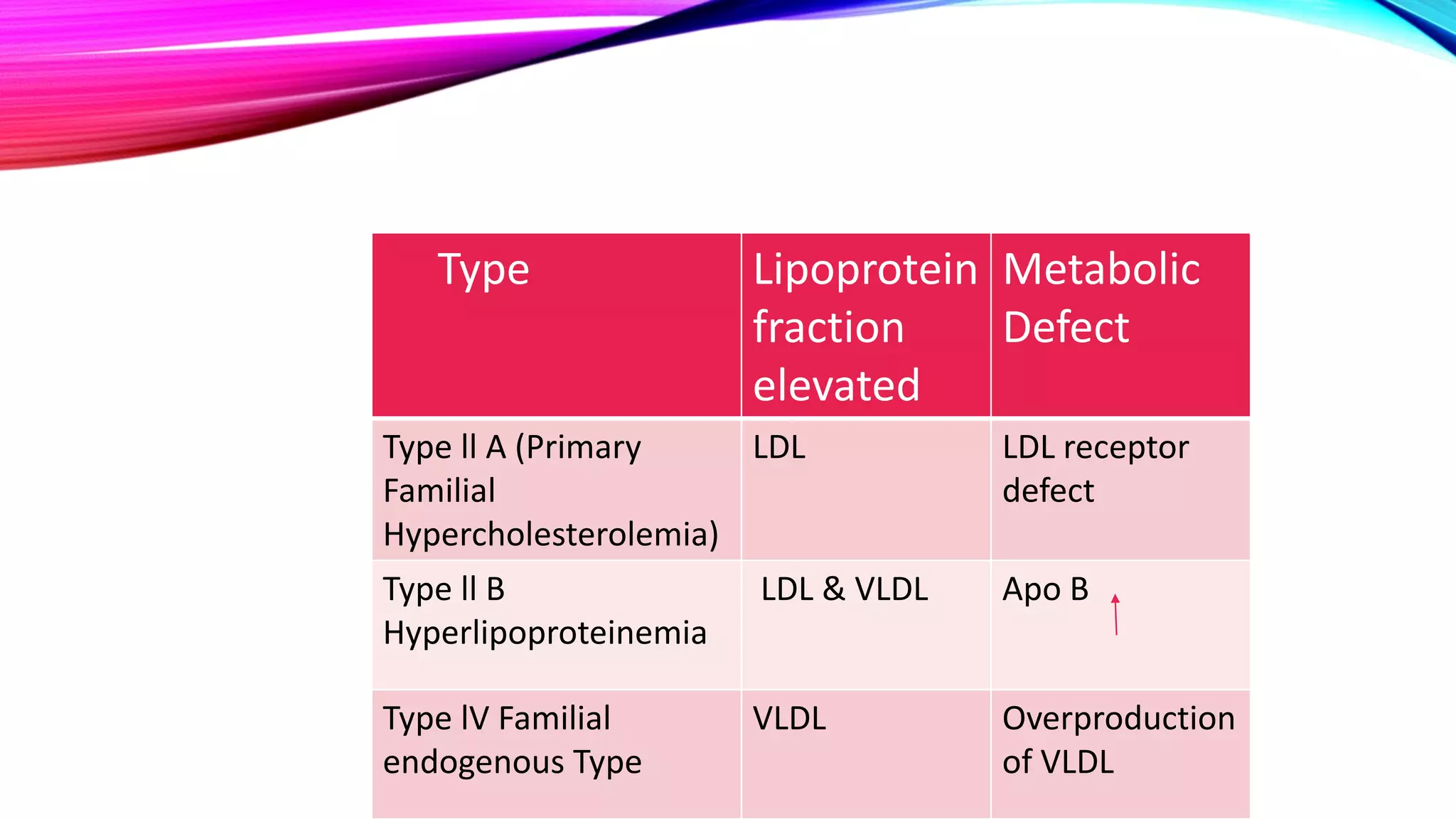 | Type | Lipoprotein fraction elevated | Metabolic Defect |
|---|---|---|
| Type ll A (Primary Familial Hypercholesterolemia) | LDL | LDL receptor defect |
| Type ll B Hyperlipoproteinemia | LDL & VLDL | Apo B ↑ |
| Type lV Familial endogenous Type | VLDL | Overproduction of VLDL |